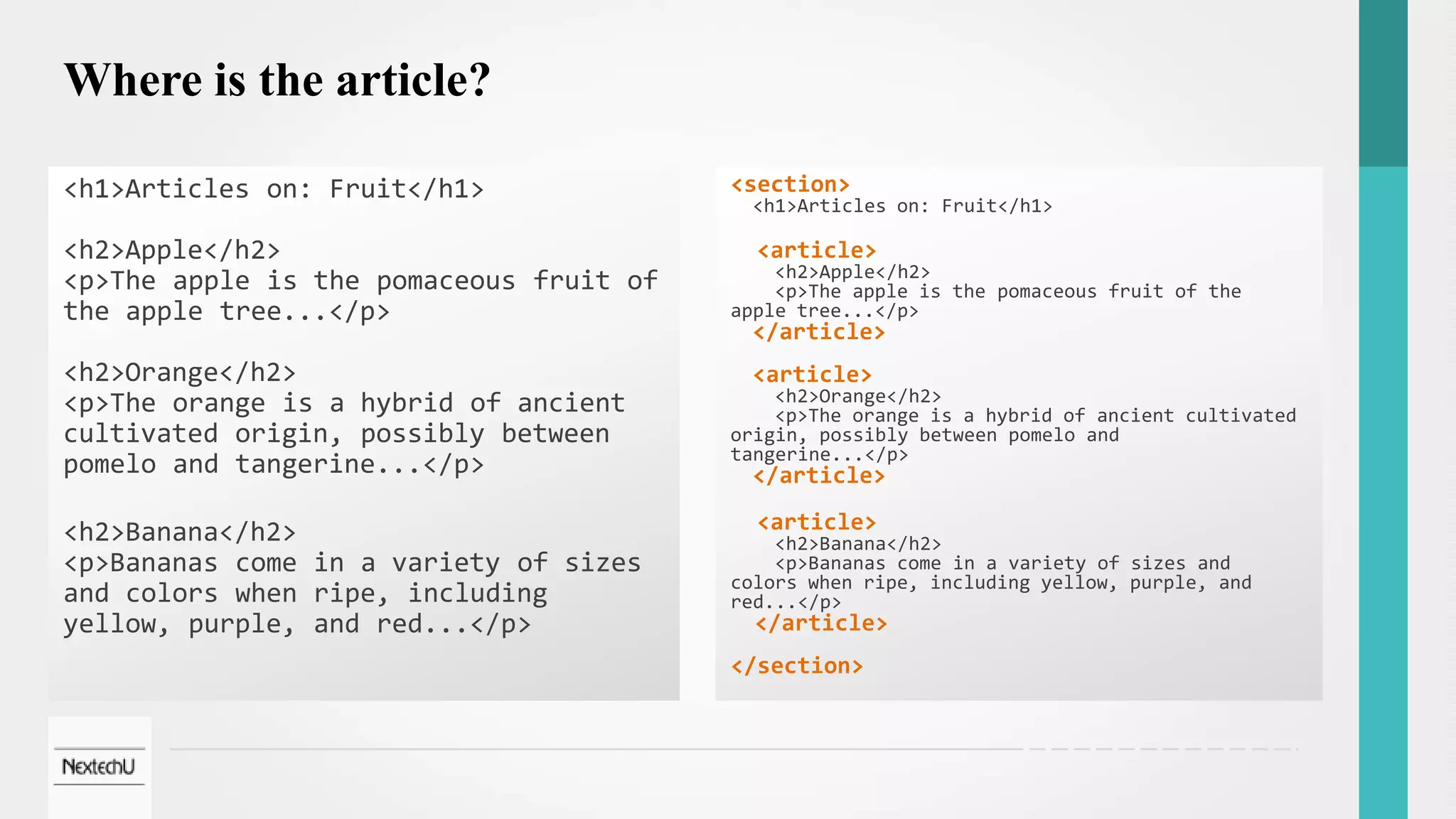 Where is the article?

<h1>Articles on: Fruit</h1>

<h2>Apple</h2>
<p>The apple is the pomaceous fruit of the apple tree...</p>

<h2>Orange</h2>
<p>The orange is a hybrid of ancient cultivated origin, possibly between pomelo and tangerine...</p>

<h2>Banana</h2>
<p>Bananas come in a variety of sizes and colors when ripe, including yellow, purple, and red...</p>

<section>
<h1>Articles on: Fruit</h1>

<article>
<h2>Apple</h2>
<p>The apple is the pomaceous fruit of the apple tree...</p>
</article>

<article>
<h2>Orange</h2>
<p>The orange is a hybrid of ancient cultivated origin, possibly between pomelo and tangerine...</p>
</article>

<article>
<h2>Banana</h2>
<p>Bananas come in a variety of sizes and colors when ripe, including yellow, purple, and red...</p>
</article>

</section>

NextechU